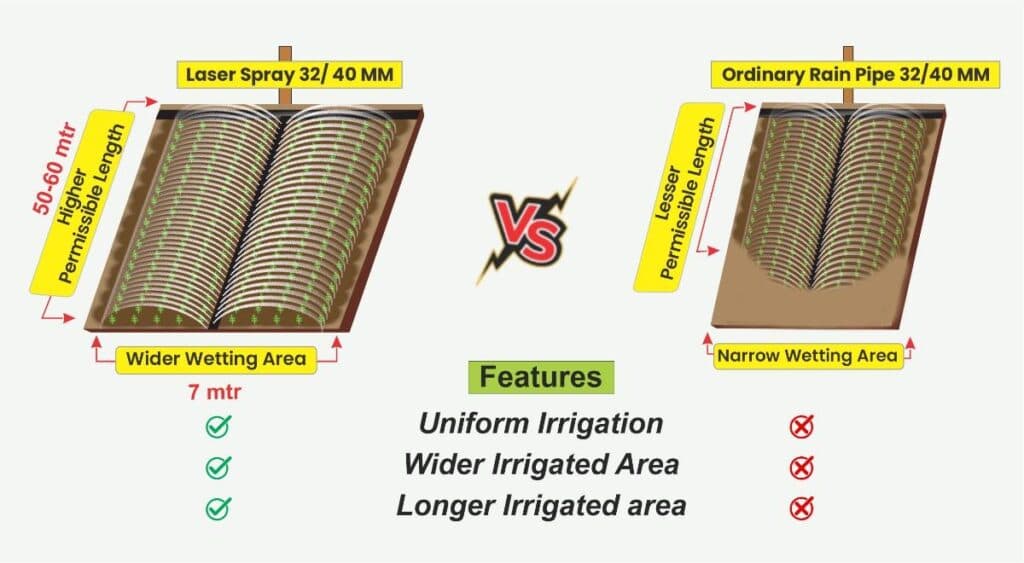 Laser Spray 32/ 40 MM

50-60 mtr

Higher Permissible Length

Wider Wetting Area

7 mtr

VS

Ordinary Rain Pipe 32/40 MM

Lesser Permissible Length

Narrow Wetting Area

Features

Uniform Irrigation

Wider Irrigated Area

Longer Irrigated area